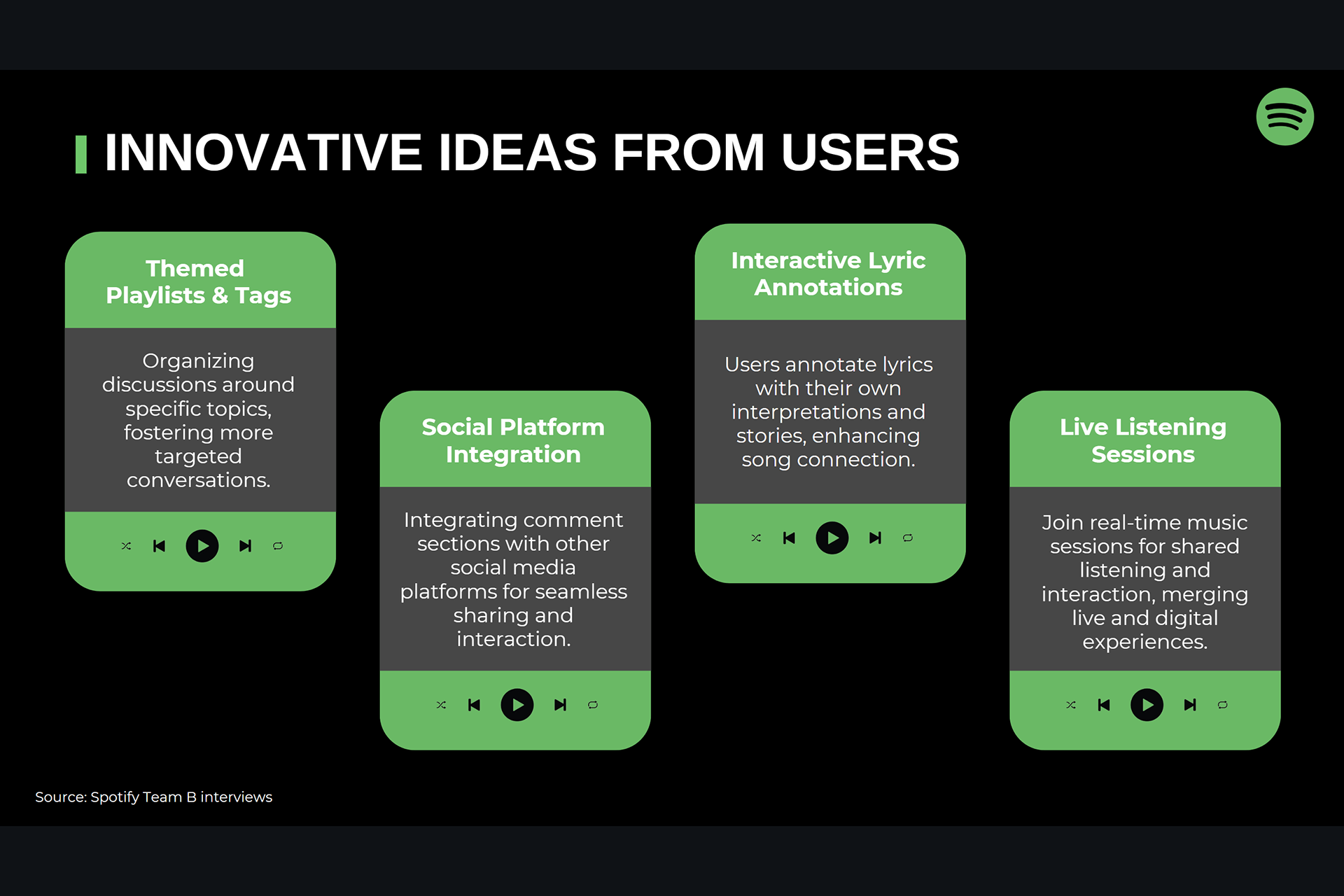 INNOVATIVE IDEAS FROM USERS

Themed Playlists & Tags

Organizing discussions around specific topics, fostering more targeted conversations.

Social Platform Integration

Integrating comment sections with other social media platforms for seamless sharing and interaction.

Interactive Lyric Annotations

Users annotate lyrics with their own interpretations and stories, enhancing song connection.

Live Listening Sessions

Join real-time music sessions for shared listening and interaction, merging live and digital experiences.

Source: Spotify Team B interviews